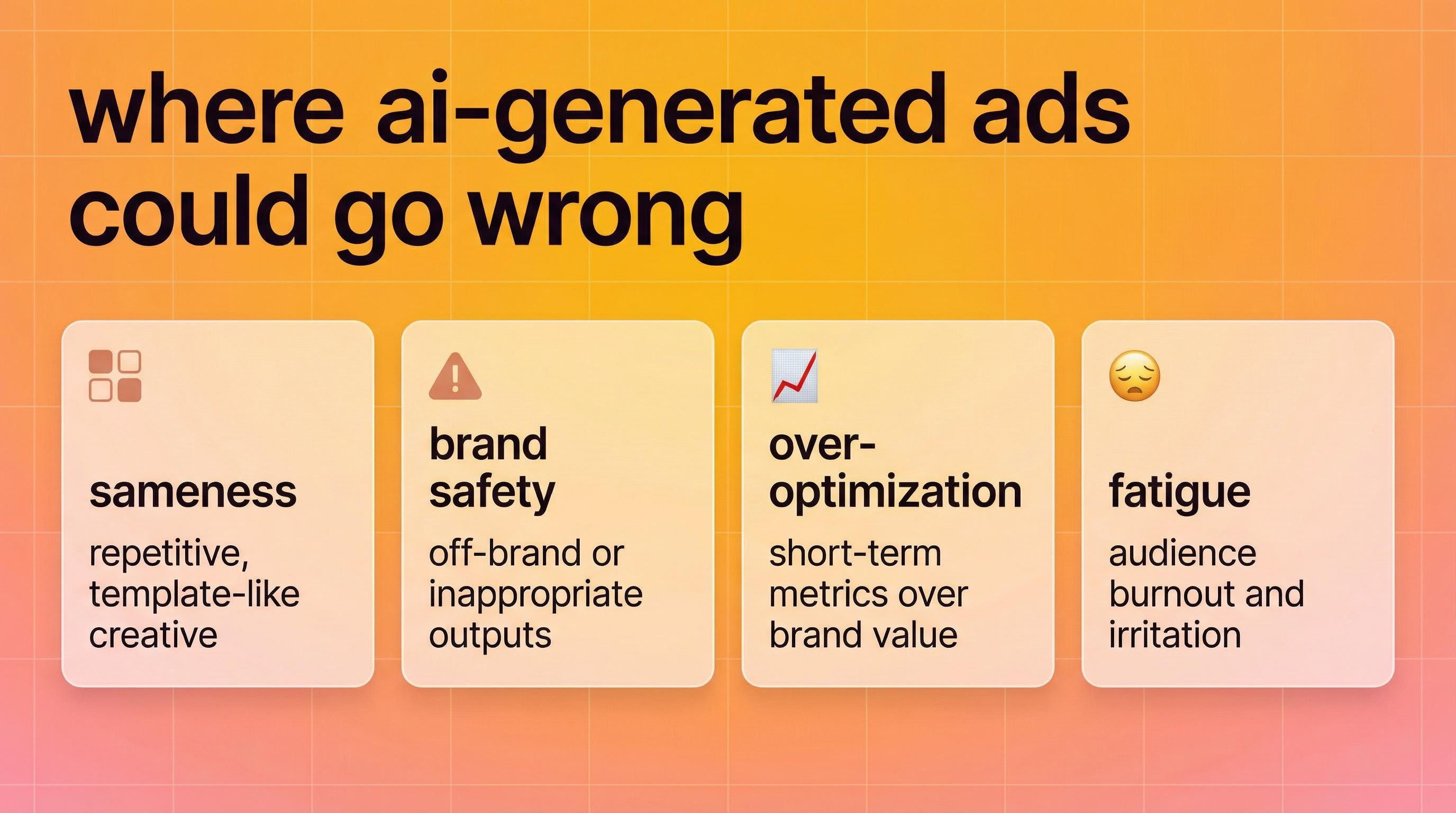 where ai-generated ads could go wrong

sameness

repetitive, template-like creative

brand safety

off-brand or inappropriate outputs

over-optimization

short-term metrics over brand value

fatigue

audience burnout and irritation